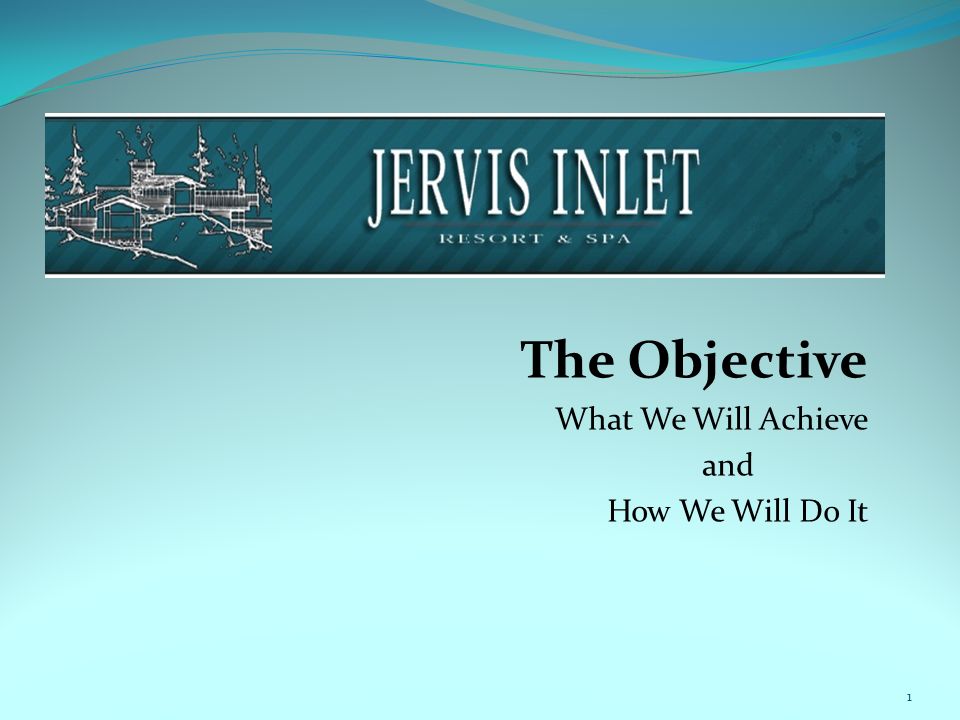 JERVIS INLET
RESORT & SPA

The Objective

What We Will Achieve
and
How We Will Do It

1